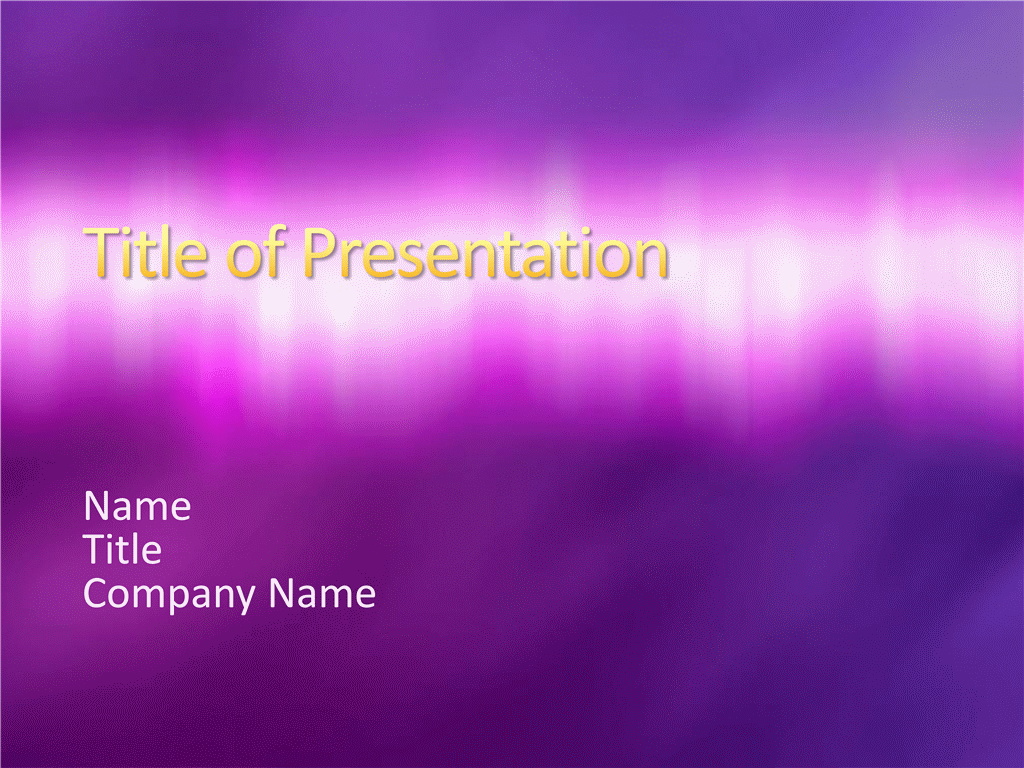 Title of Presentation

Name
Title
Company Name